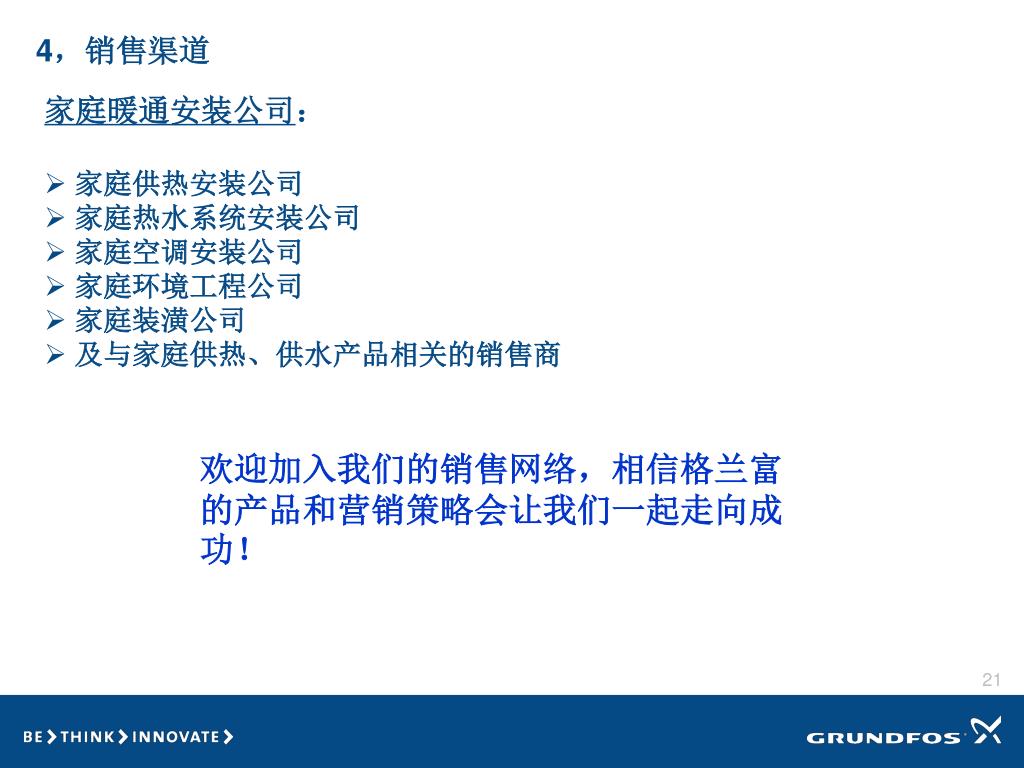 4，销售渠道

家庭暖通安装公司：

➢ 家庭供热安装公司
➢ 家庭热水系统安装公司
➢ 家庭空调安装公司
➢ 家庭环境工程公司
➢ 家庭装潢公司
➢ 及与家庭供热、供水产品相关的销售商

欢迎加入我们的销售网络，相信格兰富的产品和营销策略会让我们一起走向成功！

21

BE > THINK > INNOVATE >

GRUNDFOS